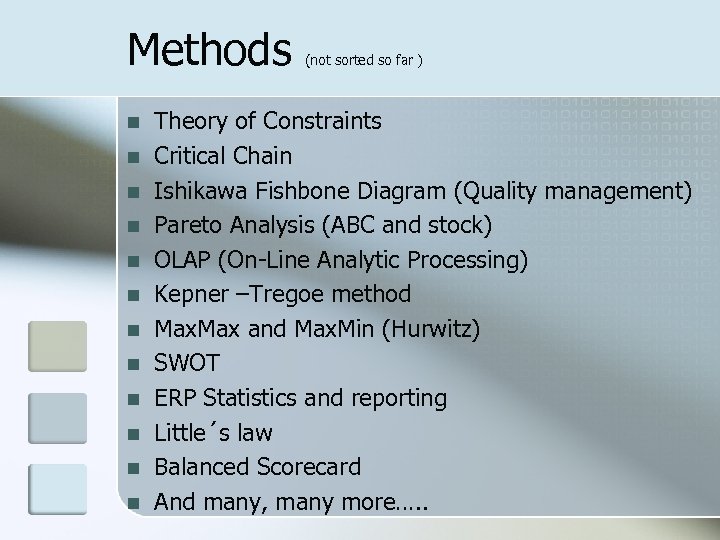 Methods (not sorted so far )

- Theory of Constraints
- Critical Chain
- Ishikawa Fishbone Diagram (Quality management)
- Pareto Analysis (ABC and stock)
- OLAP (On-Line Analytic Processing)
- Kepner –Tregoe method
- MaxMax and MaxMin (Hurwitz)
- SWOT
- ERP Statistics and reporting
- Little´s law
- Balanced Scorecard
- And many, many more…..